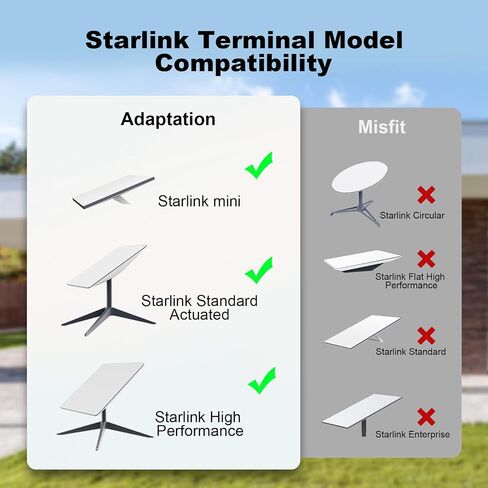 Starlink Terminal Model Compatibility

Adaptation

Starlink mini

Starlink Standard Actuated

Starlink High Performance

Misfit

Starlink Circular

Starlink Flat High Performance

Starlink Standard

Starlink Enterprise